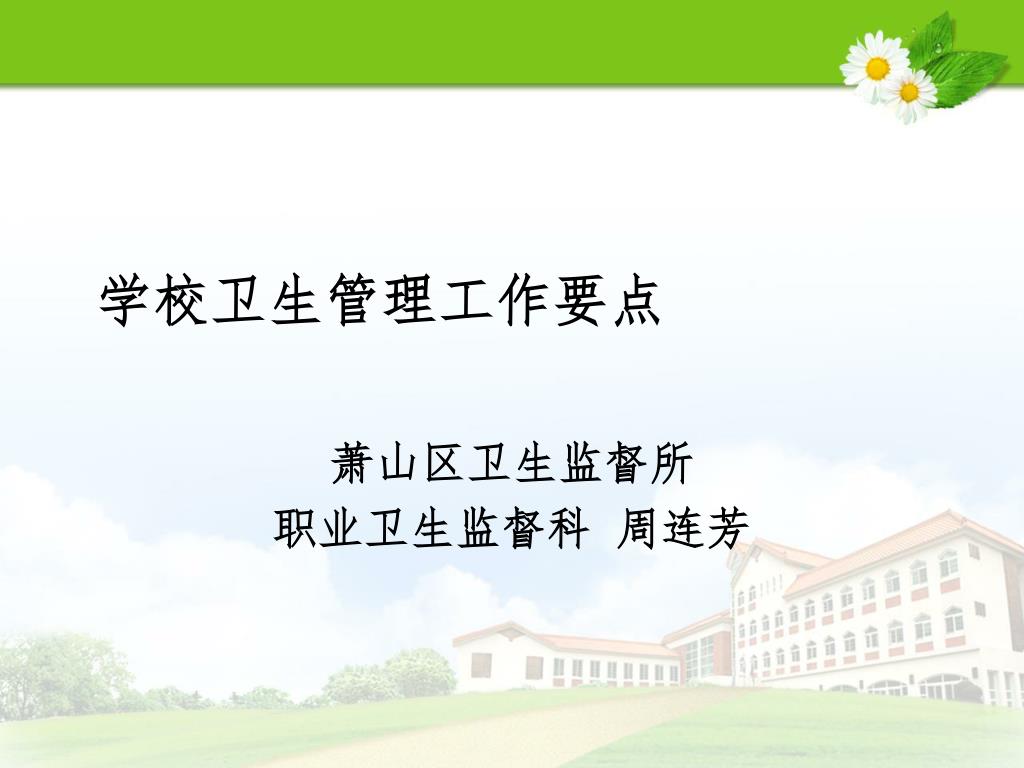 学校卫生管理工作要点

萧山区卫生监督所
职业卫生监督科 周连芳